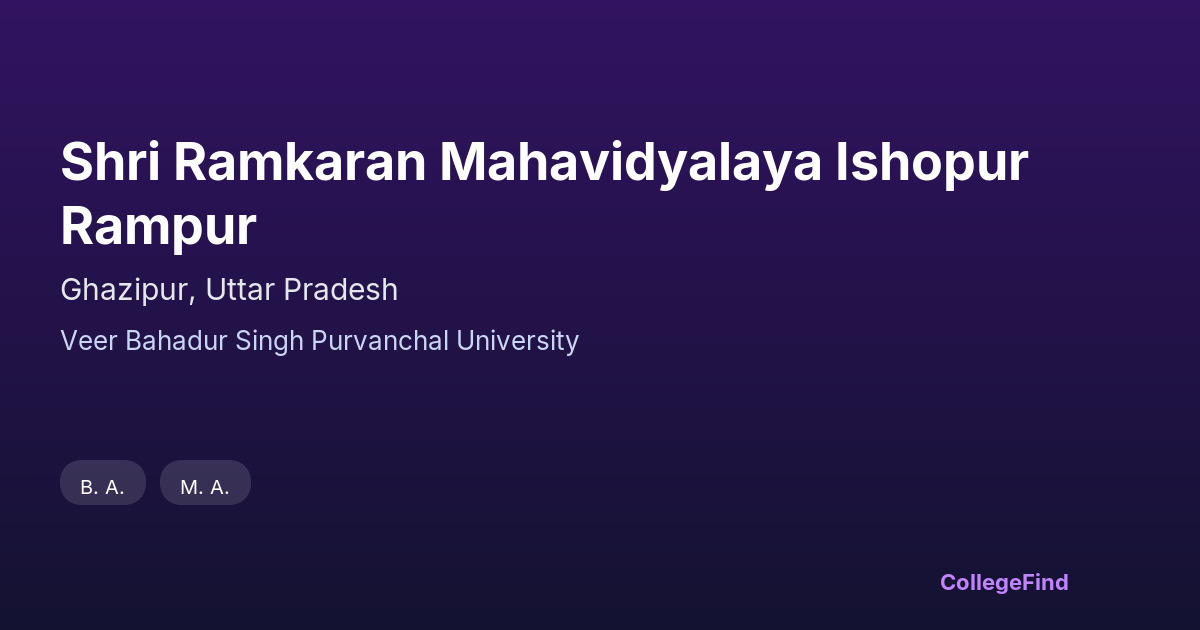 Shri Ramkaran Mahavidyalaya Ishopur Rampur

Ghazipur, Uttar Pradesh

Veer Bahadur Singh Purvanchal University

B. A.

M. A.

CollegeFind